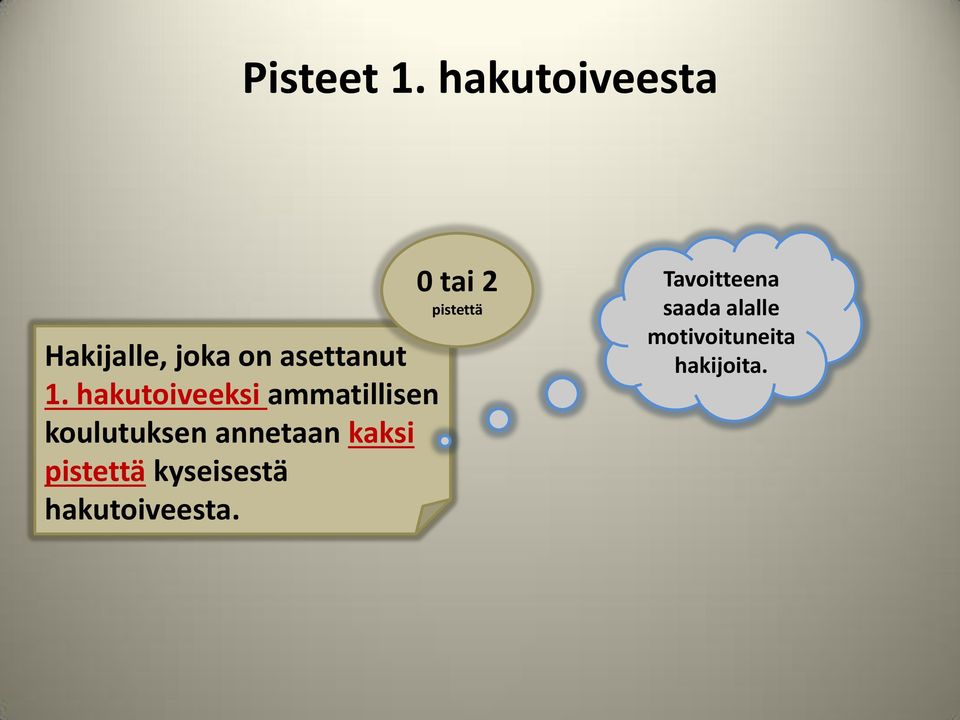 Pisteet 1. hakutoiveesta

0 tai 2
pistettä

Tavoitteena saada alalle motivoituneita hakijoita.

Hakijalle, joka on asettanut 1. hakutoiveeksi ammatillisen koulutuksen annetaan kaksi pistettä kyseisestä hakutoiveesta.